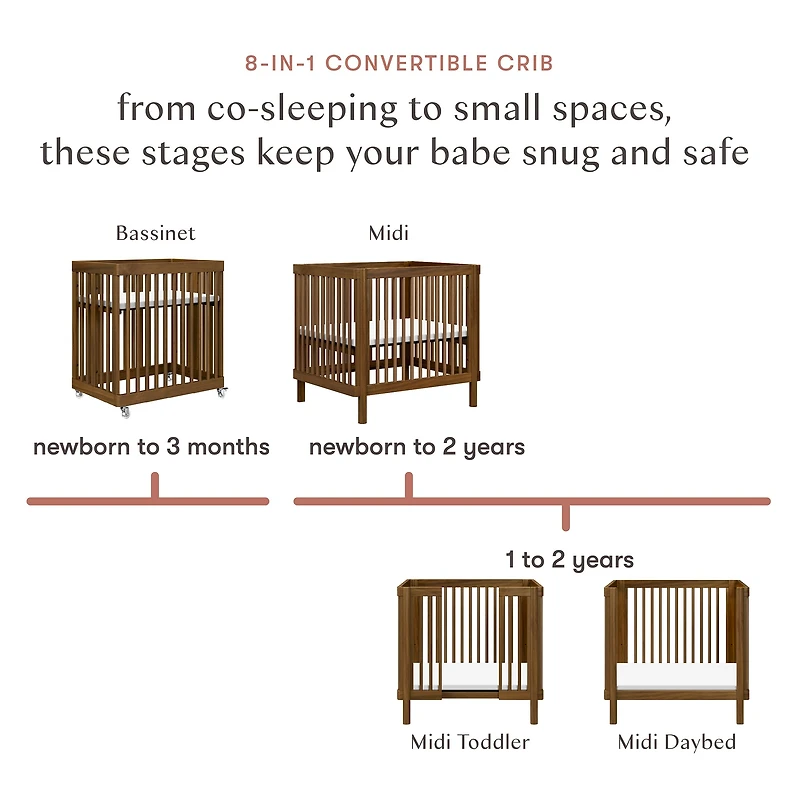 8-IN-1 CONVERTIBLE CRIB

from co-sleeping to small spaces, these stages keep your babe snug and safe

Bassinet

Midi

newborn to 3 months

newborn to 2 years

1 to 2 years

Midi Toddler

Midi Daybed